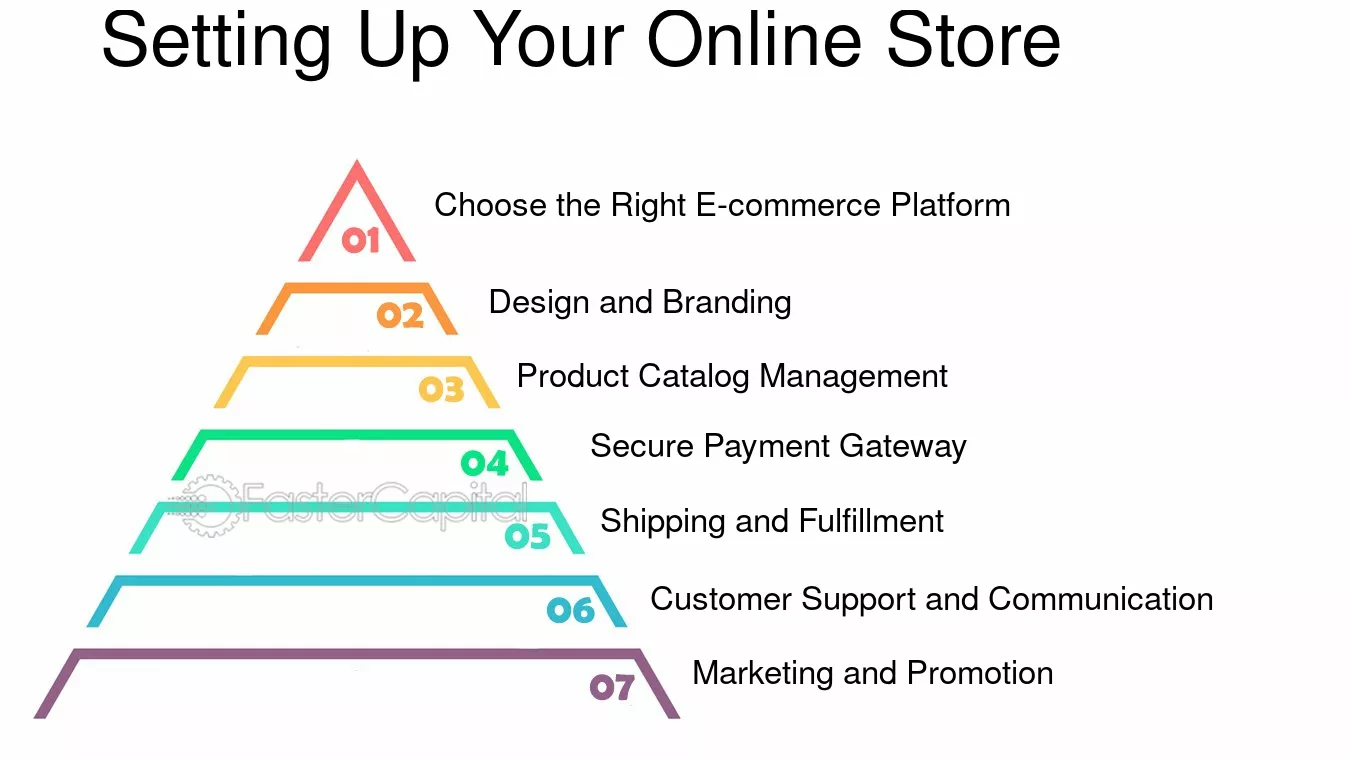 Setting Up Your Online Store

01 Choose the Right E-commerce Platform

02 Design and Branding

03 Product Catalog Management

04 Secure Payment Gateway

FasterCapital

05 Shipping and Fulfillment

06 Customer Support and Communication

07 Marketing and Promotion